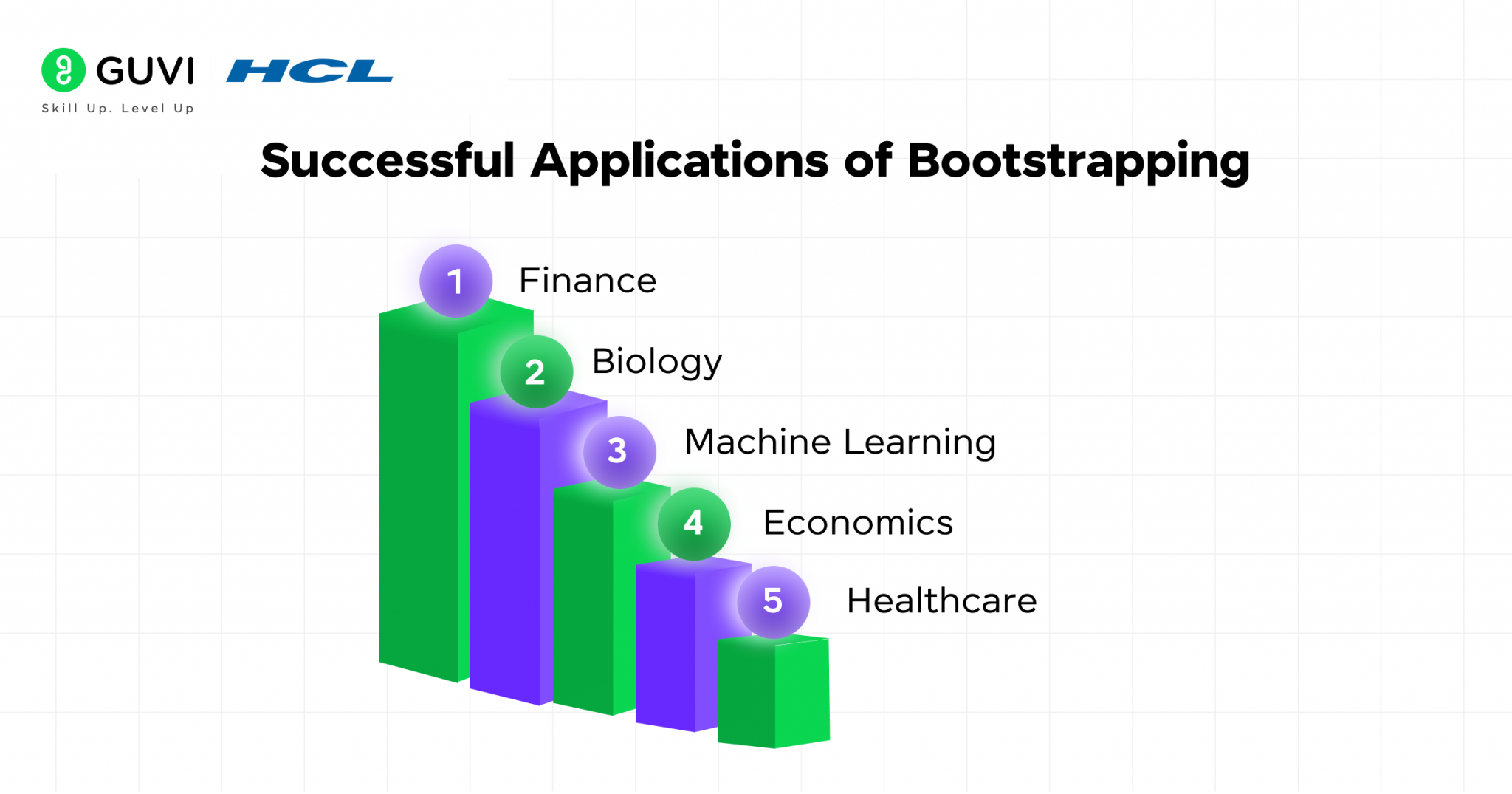 GUVI | HCL
Skill Up. Level Up

Successful Applications of Bootstrapping

1 Finance
2 Biology
3 Machine Learning
4 Economics
5 Healthcare